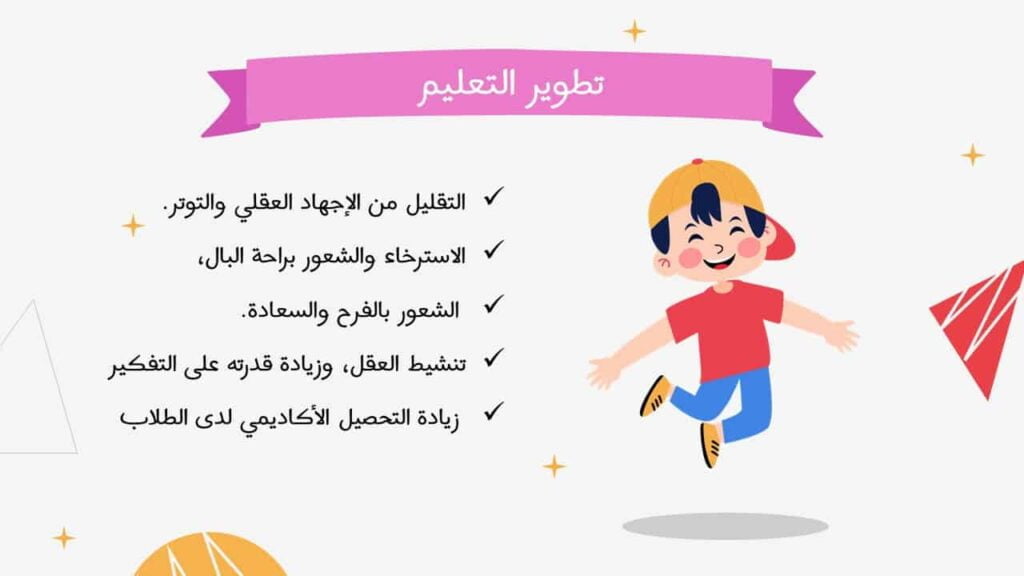 تطوير التعليم

✓ التقليل من الإجهاد العقلي والتوتر.

✓ الاسترخاء والشعور براحة البال،

✓ الشعور بالفرح والسعادة.

✓ تنشيط العقل، وزيادة قدرته على التفكير

✓ زيادة التحصيل الأكاديمي لدى الطلاب